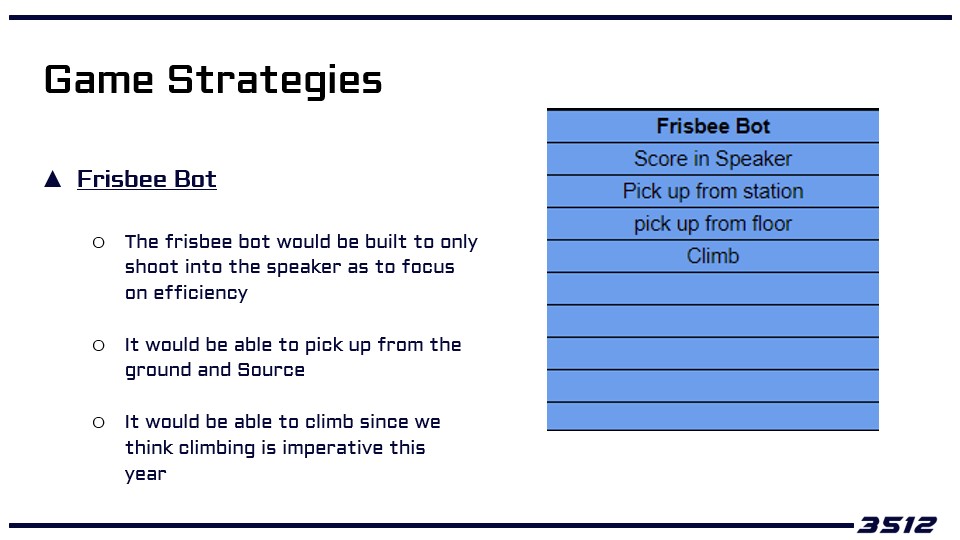 Game Strategies

▲ Frisbee Bot

○ The frisbee bot would be built to only shoot into the speaker as to focus on efficiency

○ It would be able to pick up from the ground and Source

○ It would be able to climb since we think climbing is imperative this year

| Frisbee Bot |
|---|
| Score in Speaker |
| Pick up from station |
| pick up from floor |
| Climb |
| |
| |
| |
| |
| |

3512